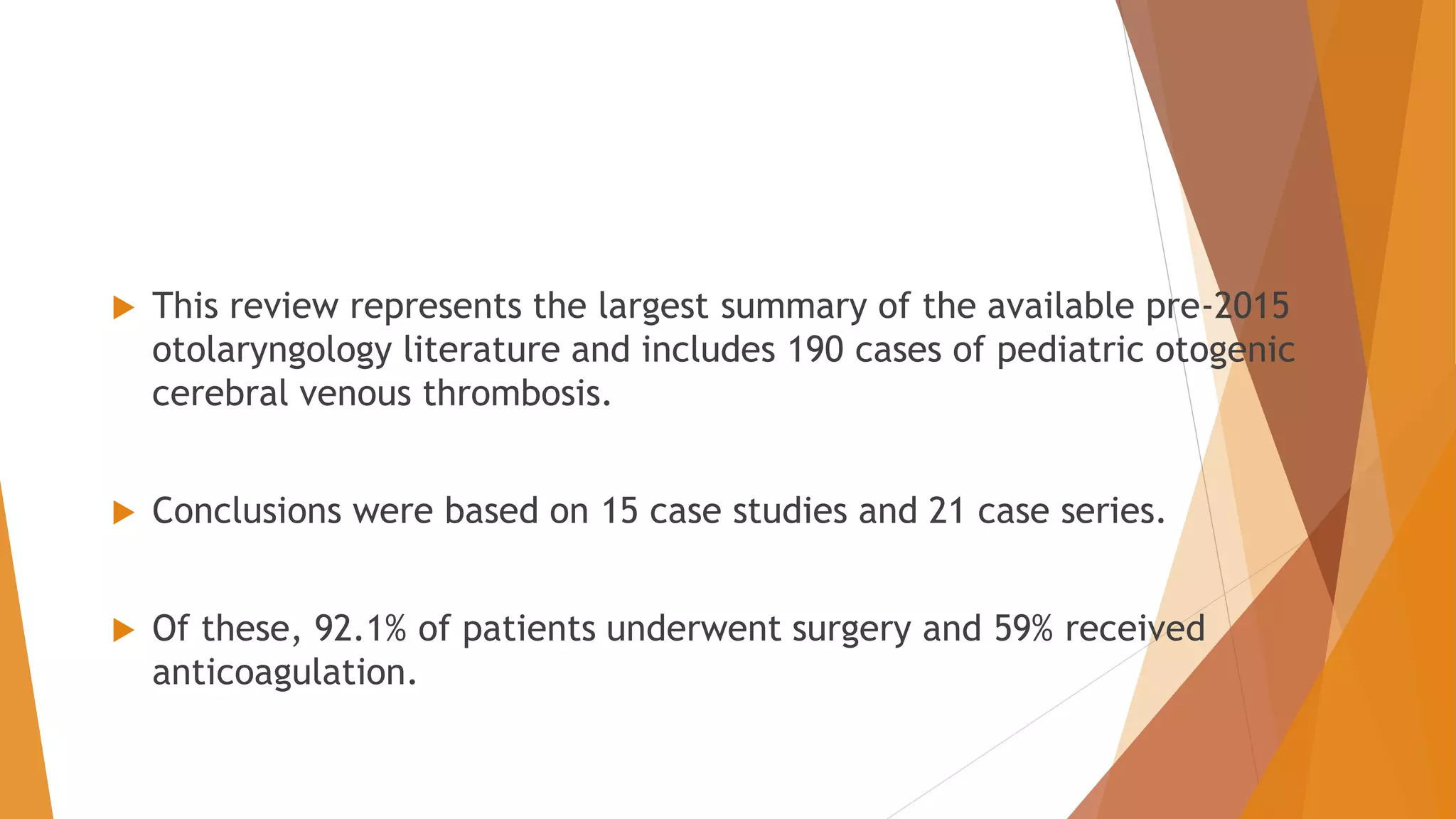 This review represents the largest summary of the available pre-2015 otolaryngology literature and includes 190 cases of pediatric otogenic cerebral venous thrombosis.

Conclusions were based on 15 case studies and 21 case series.

Of these, 92.1% of patients underwent surgery and 59% received anticoagulation.